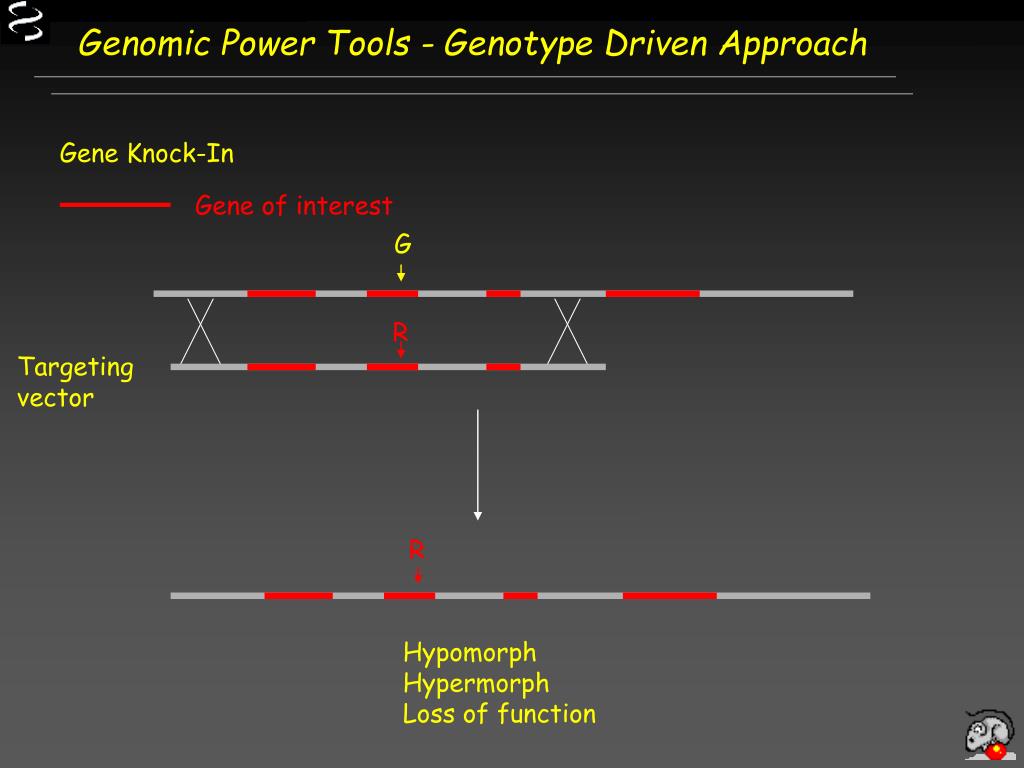 Genomic Power Tools - Genotype Driven Approach

Gene Knock-In

Gene of interest

G

R

Targeting vector

R

Hypomorph
Hypermorph
Loss of function